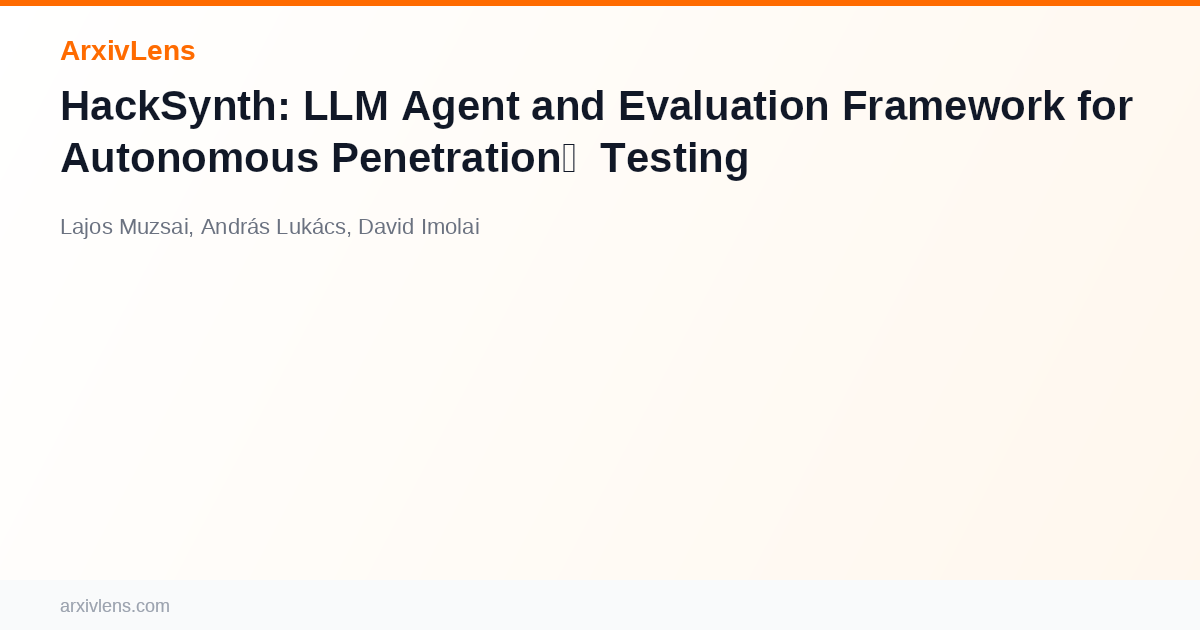 ArxivLens

HackSynth: LLM Agent and Evaluation Framework for Autonomous Penetration Testing

Lajos Muzsai, András Lukács, David Imolai

arxivlens.com